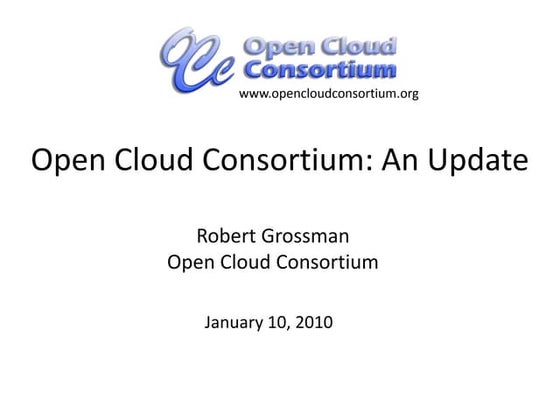 OCC Open Cloud Consortium
www.opencloudconsortium.org

Open Cloud Consortium: An Update

Robert Grossman
Open Cloud Consortium

January 10, 2010